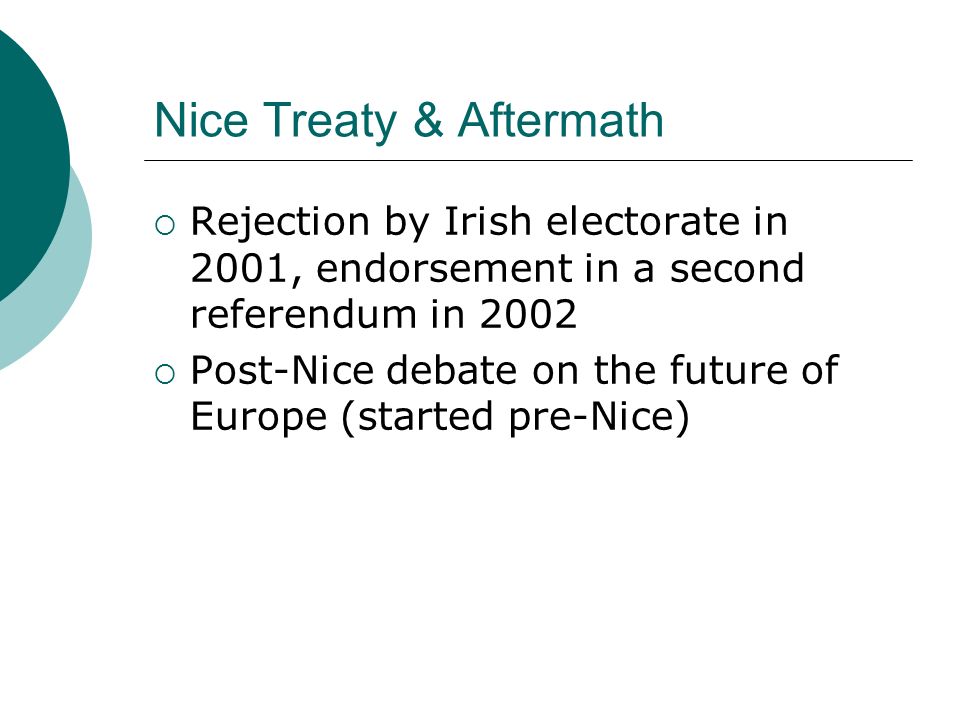 Nice Treaty & Aftermath

○ Rejection by Irish electorate in 2001, endorsement in a second referendum in 2002

○ Post-Nice debate on the future of Europe (started pre-Nice)